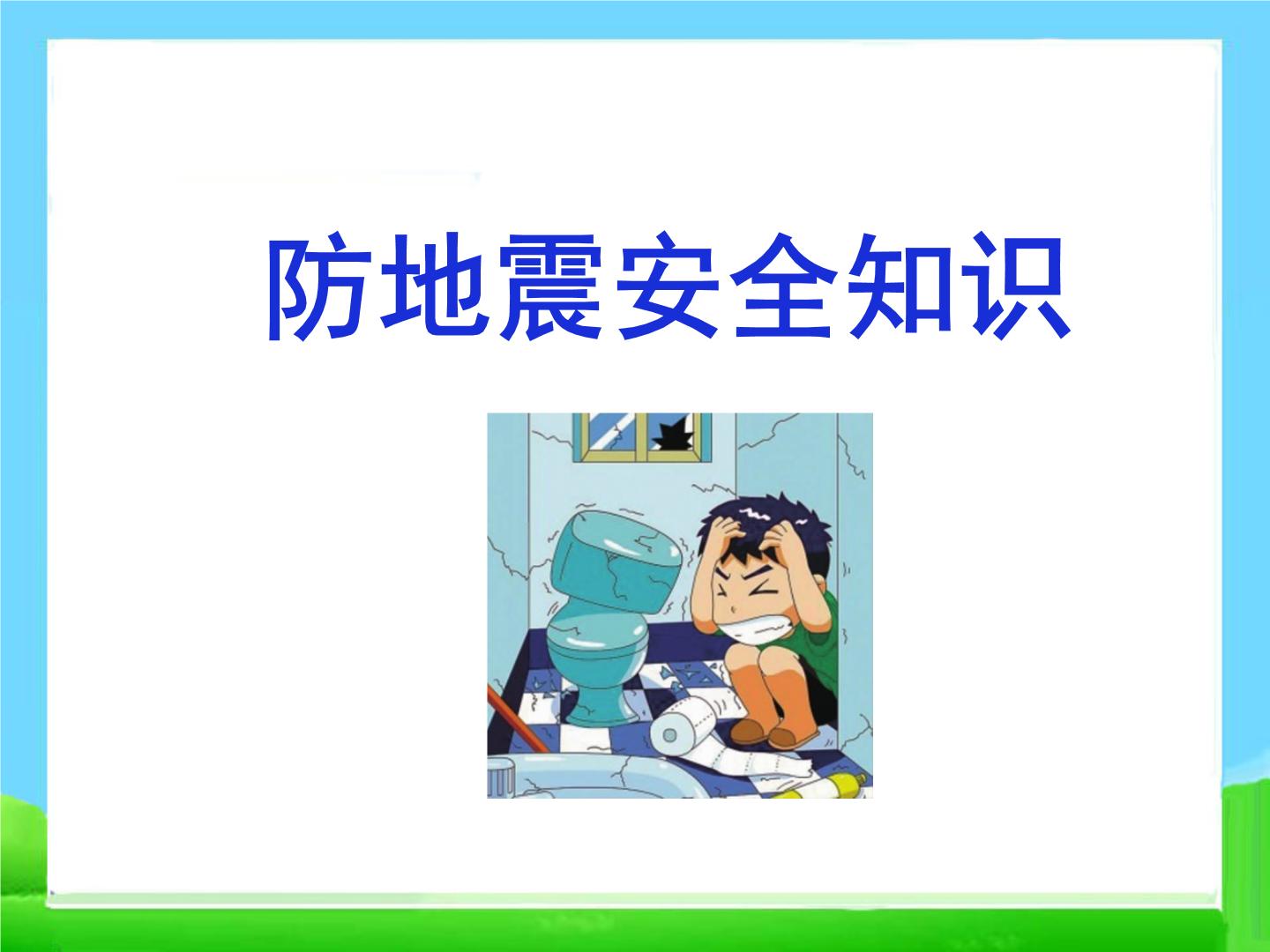 防地震安全知识